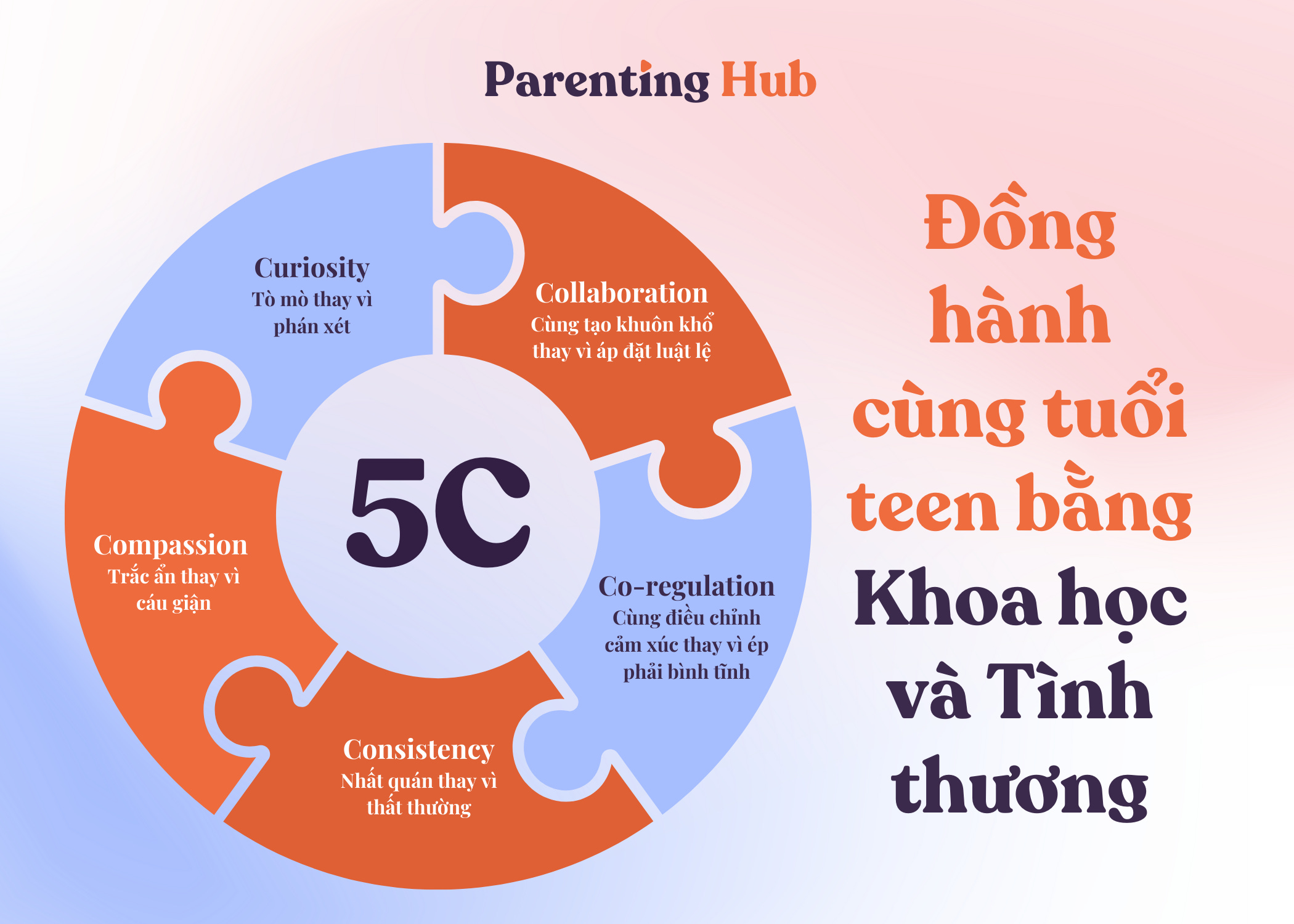 Parenting Hub

Curiosity
Tò mò thay vì phán xét

Collaboration
Cùng tạo khuôn khổ thay vì áp đặt luật lệ

5C

Compassion
Trắc ẩn thay vì cáu giận

Co-regulation
Cùng điều chỉnh cảm xúc thay vì ép phải bình tĩnh

Consistency
Nhất quán thay vì thất thường

Đồng hành cùng tuổi teen bằng Khoa học và Tình thương